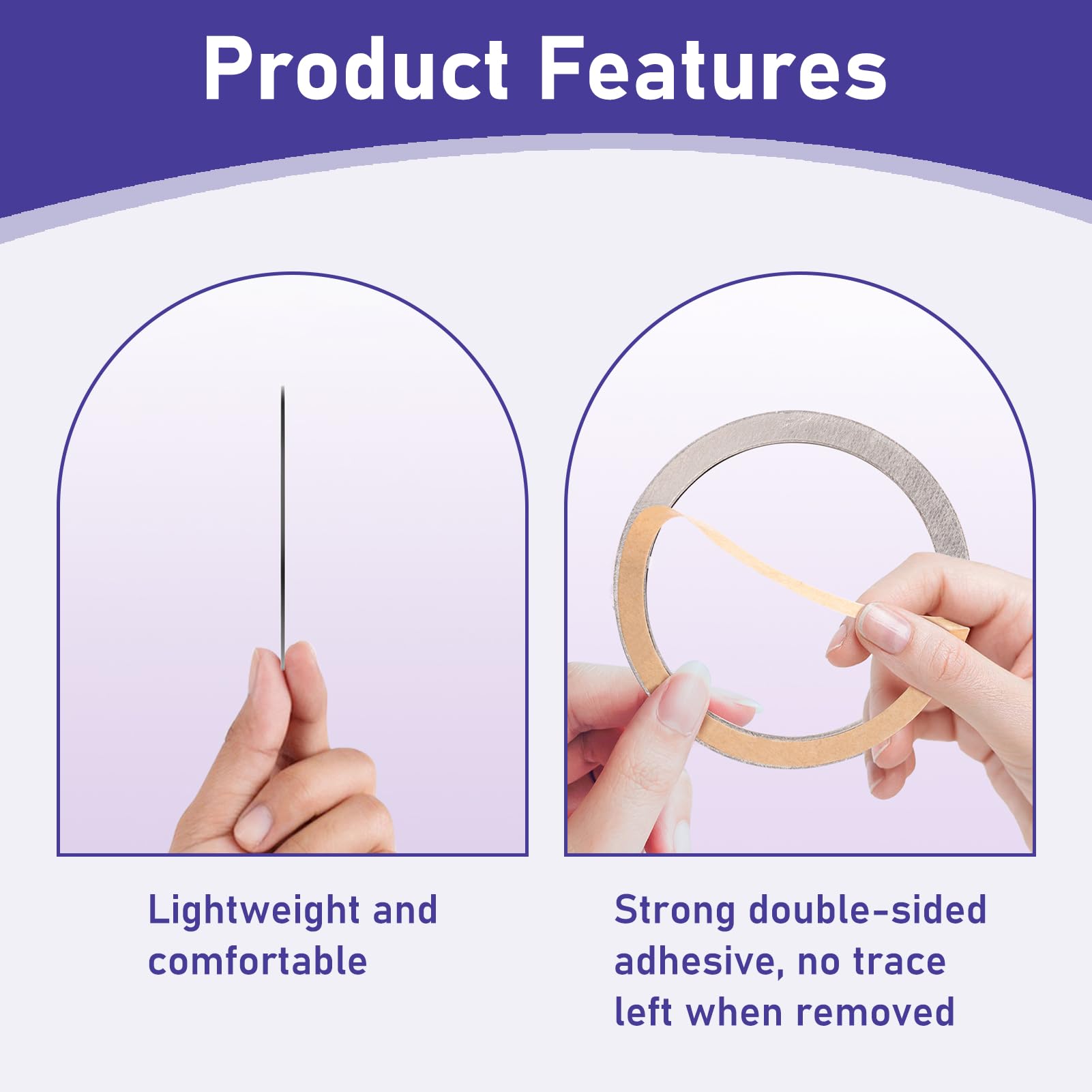 Product Features

Lightweight and comfortable

Strong double-sided adhesive, no trace left when removed